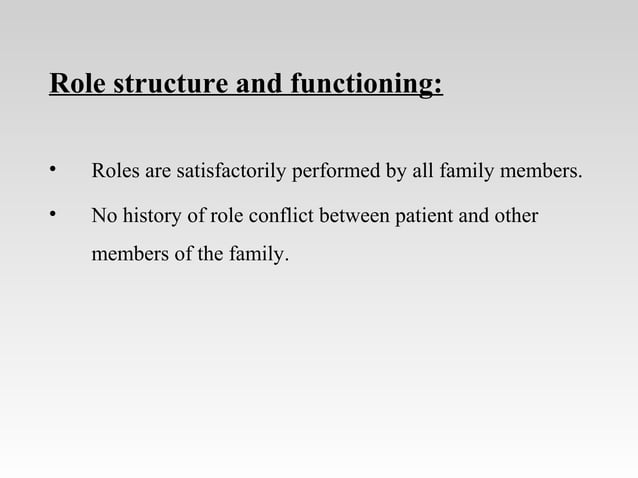 Role structure and functioning:

• Roles are satisfactorily performed by all family members.

• No history of role conflict between patient and other members of the family.